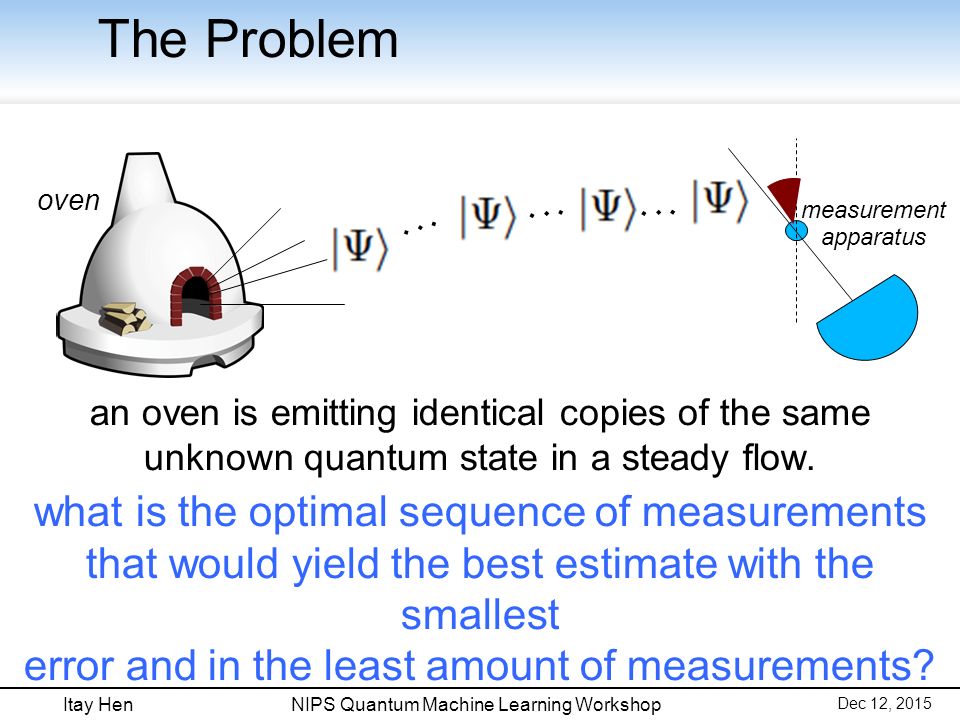 The Problem

oven

$|\Psi\rangle \cdots |\Psi\rangle \cdots |\Psi\rangle \cdots |\Psi\rangle$

measurement apparatus

an oven is emitting identical copies of the same unknown quantum state in a steady flow.

what is the optimal sequence of measurements that would yield the best estimate with the smallest
error and in the least amount of measurements?

Itay Hen NIPS Quantum Machine Learning Workshop Dec 12, 2015